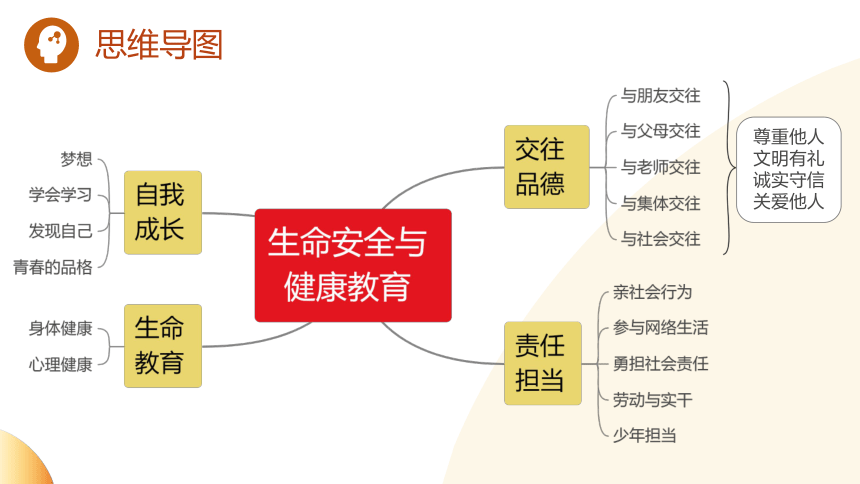 思维导图

生命安全与健康教育

自我成长
梦想
学会学习
发现自己
青春的品格

生命教育
身体健康
心理健康

交往品德
与朋友交往
与父母交往
与老师交往
与集体交往
与社会交往

尊重他人
文明有礼
诚实守信
关爱他人

责任担当
亲社会行为
参与网络生活
勇担社会责任
劳动与实干
少年担当